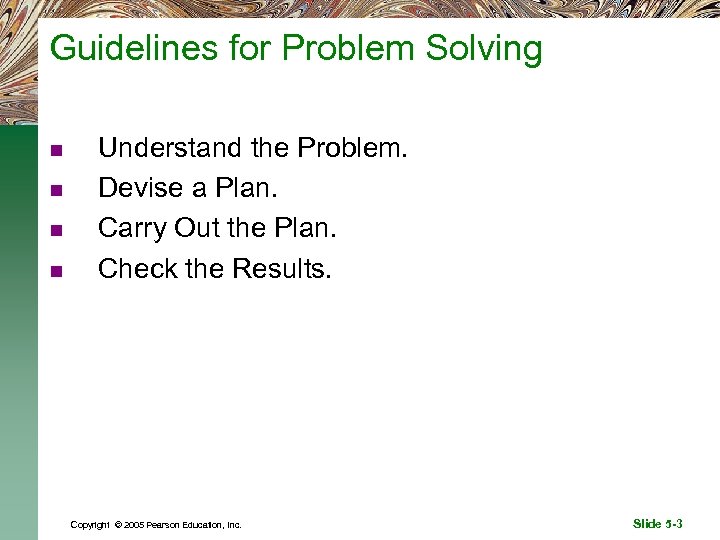 Guidelines for Problem Solving

- Understand the Problem.
- Devise a Plan.
- Carry Out the Plan.
- Check the Results.

Copyright © 2005 Pearson Education, Inc.

Slide 5-3